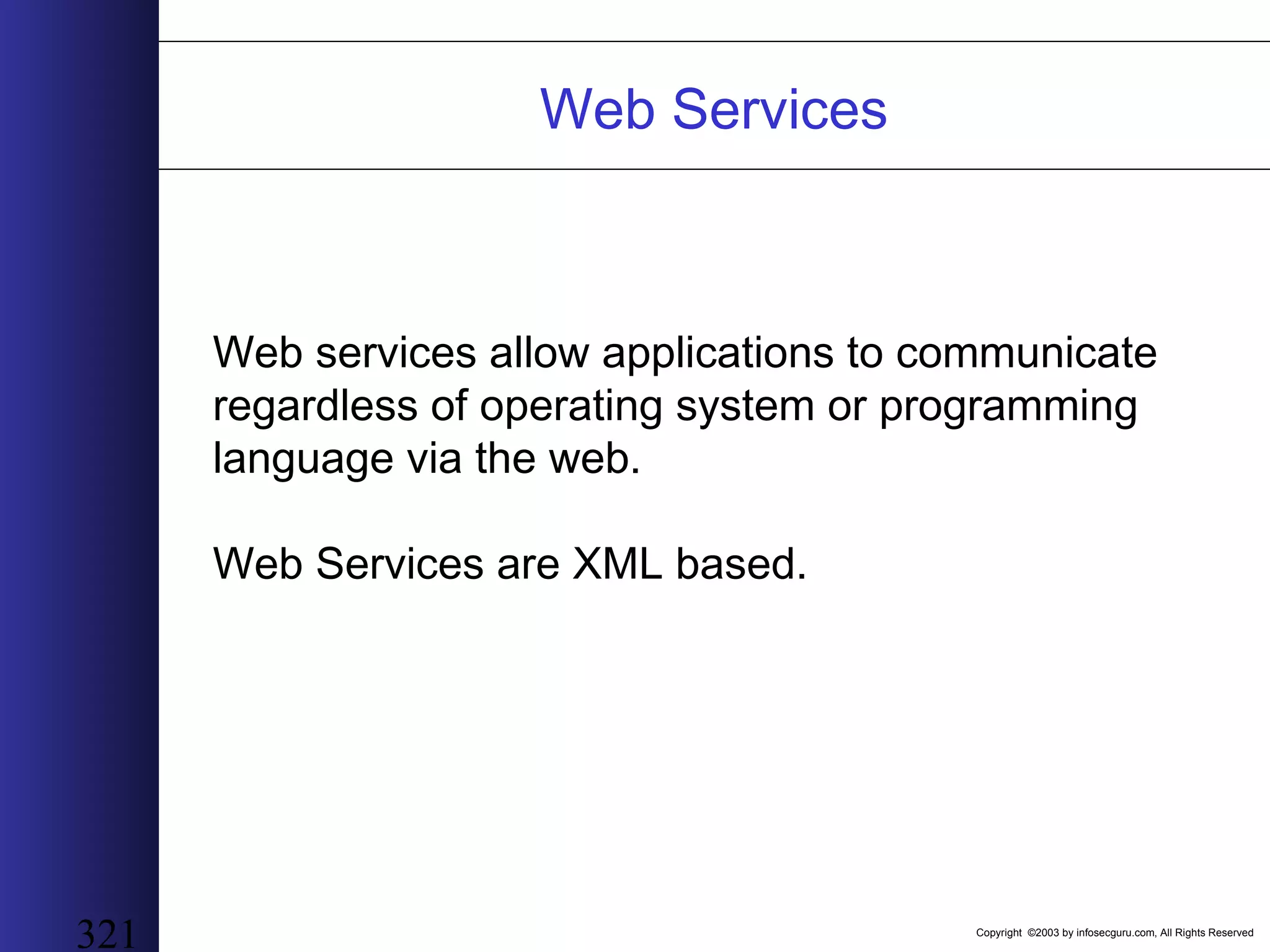 Web Services

Web services allow applications to communicate regardless of operating system or programming language via the web.

Web Services are XML based.

321

Copyright ©2003 by infosecguru.com, All Rights Reserved